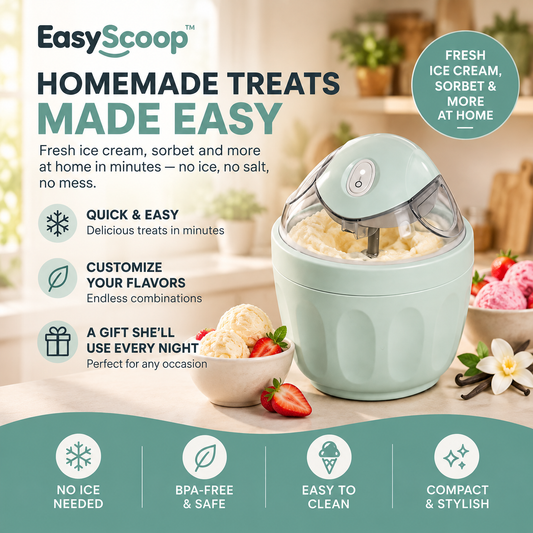 EasyScoop™

HOMEMADE TREATS
MADE EASY

Fresh ice cream, sorbet and more at home in minutes — no ice, no salt, no mess.

FRESH ICE CREAM, SORBET & MORE AT HOME

QUICK & EASY
Delicious treats in minutes

CUSTOMIZE YOUR FLAVORS
Endless combinations

A GIFT SHE'LL USE EVERY NIGHT
Perfect for any occasion

NO ICE NEEDED

BPA-FREE & SAFE

EASY TO CLEAN

COMPACT & STYLISH